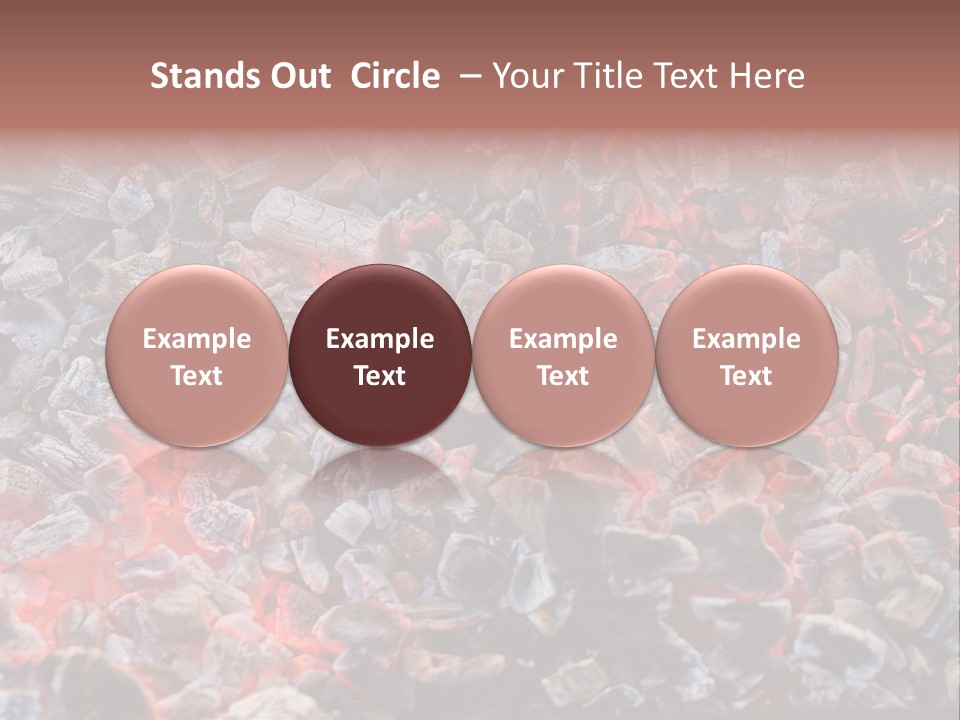 Stands Out Circle – Your Title Text Here

Example Text

Example Text

Example Text

Example Text